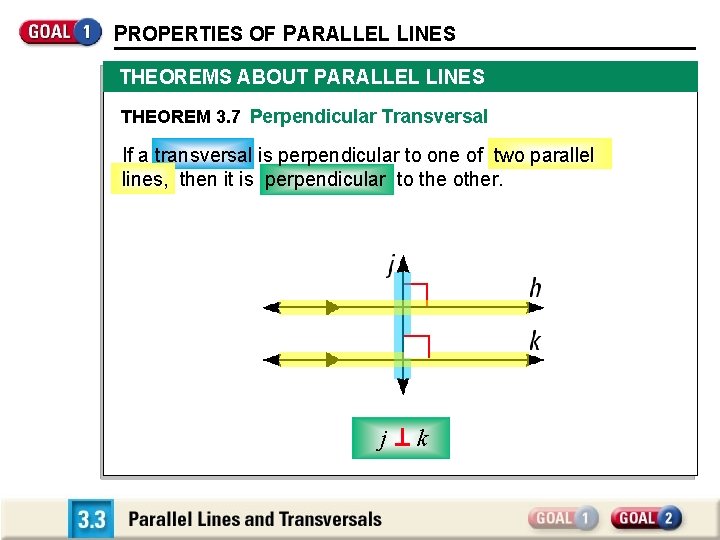 GOAL 1 PROPERTIES OF PARALLEL LINES

THEOREMS ABOUT PARALLEL LINES

THEOREM 3.7 Perpendicular Transversal

If a transversal is perpendicular to one of two parallel lines, then it is perpendicular to the other.

j

h

k

$j \perp k$

3.3 Parallel Lines and Transversals

GOAL 1 GOAL 2